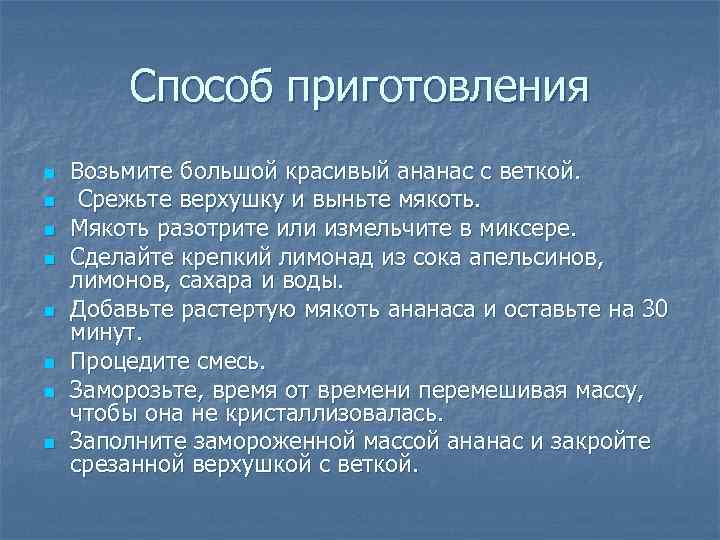 Способ приготовления

- Возьмите большой красивый ананас с веткой.
- Срежьте верхушку и выньте мякоть.
- Мякоть разотрите или измельчите в миксере.
- Сделайте крепкий лимонад из сока апельсинов, лимонов, сахара и воды.
- Добавьте растертую мякоть ананаса и оставьте на 30 минут.
- Процедите смесь.
- Заморозьте, время от времени перемешивая массу, чтобы она не кристаллизовалась.
- Заполните замороженной массой ананас и закройте срезанной верхушкой с веткой.